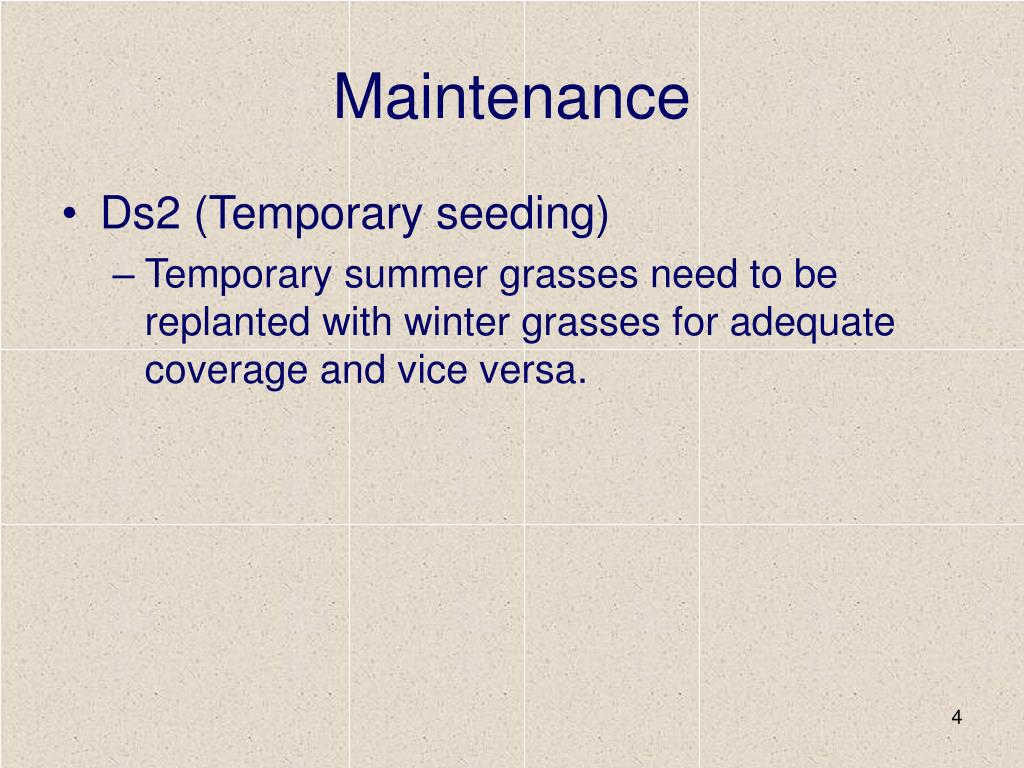 Maintenance

• Ds2 (Temporary seeding)

– Temporary summer grasses need to be replanted with winter grasses for adequate coverage and vice versa.

4